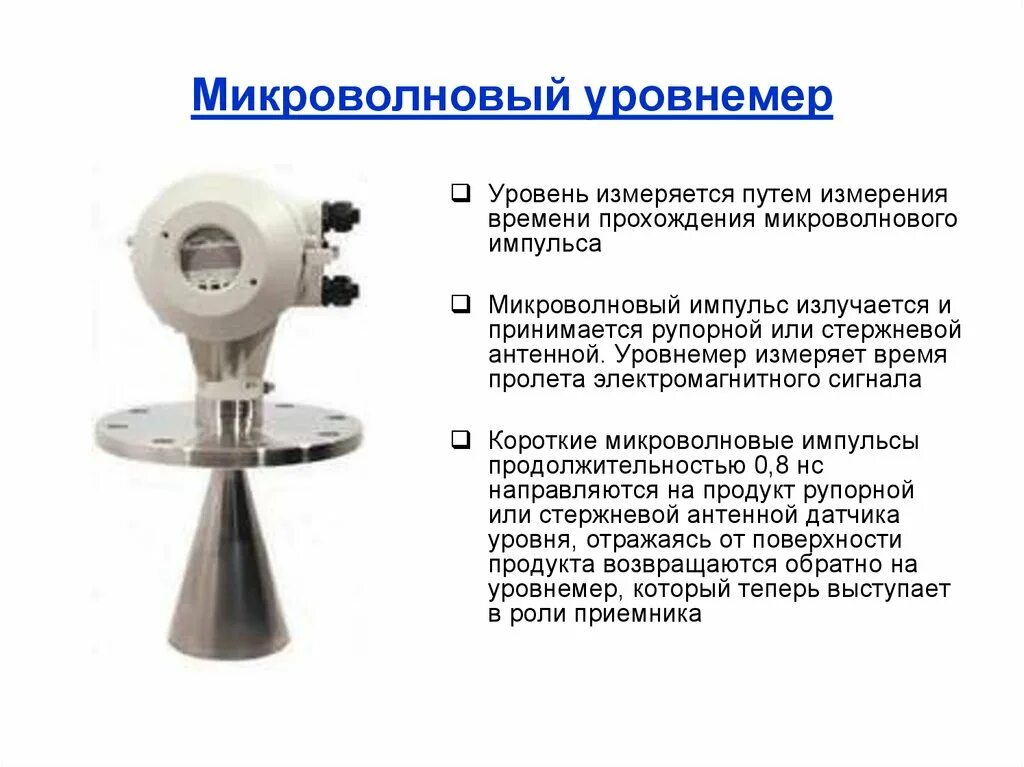 Микроволновый уровнемер

❑ Уровень измеряется путем измерения времени прохождения микроволнового импульса

❑ Микроволновый импульс излучается и принимается рупорной или стержневой антенной. Уровнемер измеряет время пролета электромагнитного сигнала

❑ Короткие микроволновые импульсы продолжительностью 0,8 нс направляются на продукт рупорной или стержневой антенной датчика уровня, отражаясь от поверхности продукта возвращаются обратно на уровнемер, который теперь выступает в роли приемника